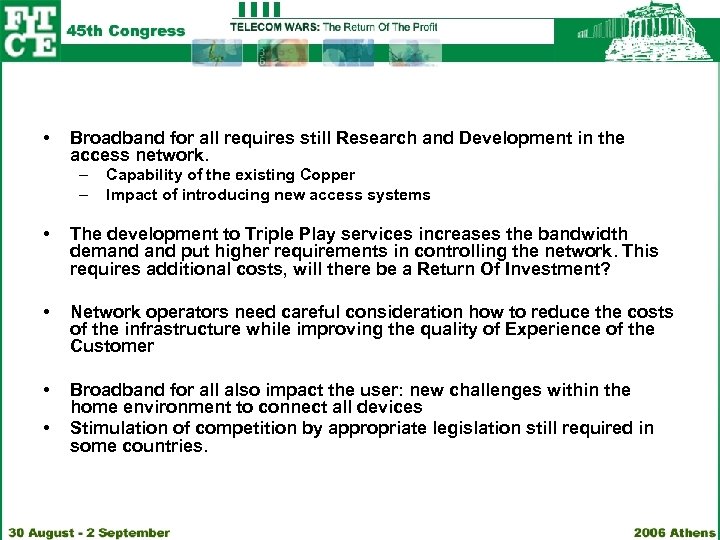 FITCE 45th Congress

TELECOM WARS: The Return Of The Profit

• Broadband for all requires still Research and Development in the access network.
– Capability of the existing Copper
– Impact of introducing new access systems

• The development to Triple Play services increases the bandwidth demand and put higher requirements in controlling the network. This requires additional costs, will there be a Return Of Investment?

• Network operators need careful consideration how to reduce the costs of the infrastructure while improving the quality of Experience of the Customer

• Broadband for all also impact the user: new challenges within the home environment to connect all devices
• Stimulation of competition by appropriate legislation still required in some countries.

30 August - 2 September

2006 Athens